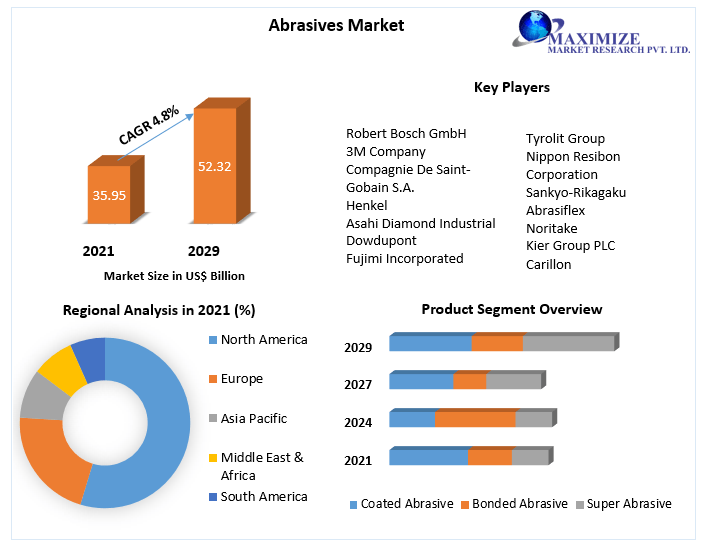 Abrasives Market

MAXIMIZE
MARKET RESEARCH PVT. LTD.

CAGR 4.8%

35.95

52.32

2021

2029

Market Size in US$ Billion

Key Players

Robert Bosch GmbH
3M Company
Compagnie De Saint-Gobain S.A.
Henkel
Asahi Diamond Industrial
Dowdupont
Fujimi Incorporated

Tyrolit Group
Nippon Resibon Corporation
Sankyo-Rikagaku
Abrasiflex
Noritake
Kier Group PLC
Carillon

Regional Analysis in 2021 (%)

North America
Europe
Asia Pacific
Middle East & Africa
South America

Product Segment Overview

2029
2027
2024
2021

Coated Abrasive
Bonded Abrasive
Super Abrasive